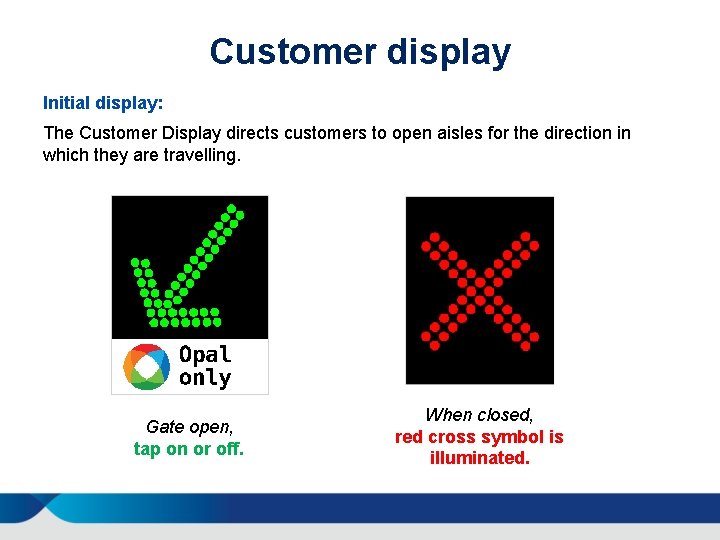 Customer display

Initial display:

The Customer Display directs customers to open aisles for the direction in which they are travelling.

Opal only

Gate open,
tap on or off.

When closed,
red cross symbol is illuminated.